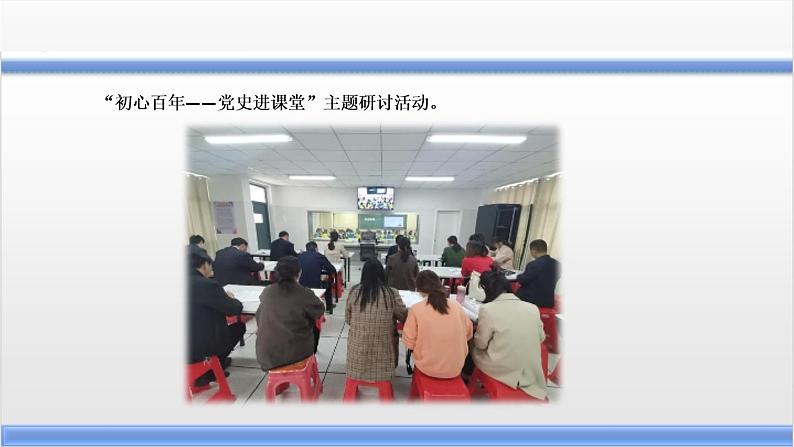 “初心百年——党史进课堂”主题研讨活动。